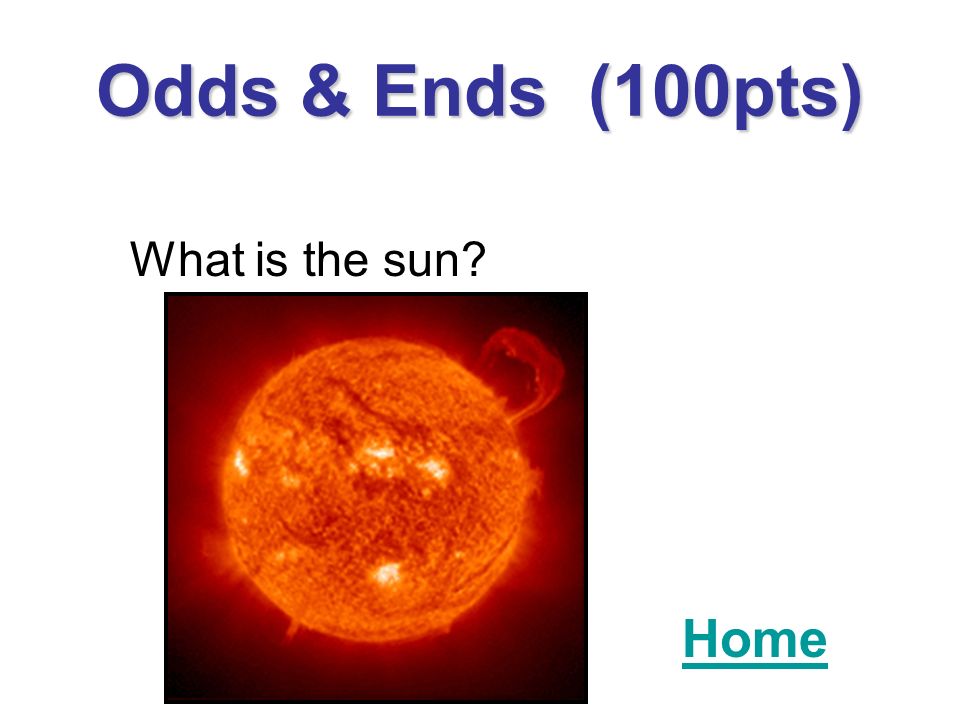 Odds & Ends (100pts)

What is the sun?

Home